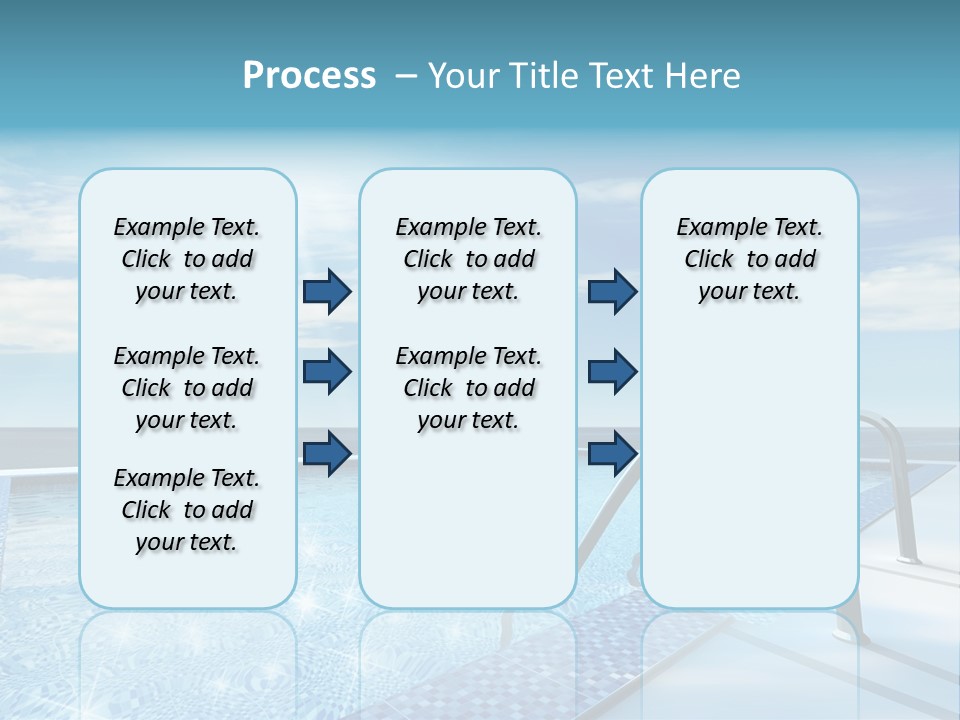 Process – Your Title Text Here

Example Text. Click to add your text.

Example Text. Click to add your text.

Example Text. Click to add your text.

Example Text. Click to add your text.

Example Text. Click to add your text.

Example Text. Click to add your text.